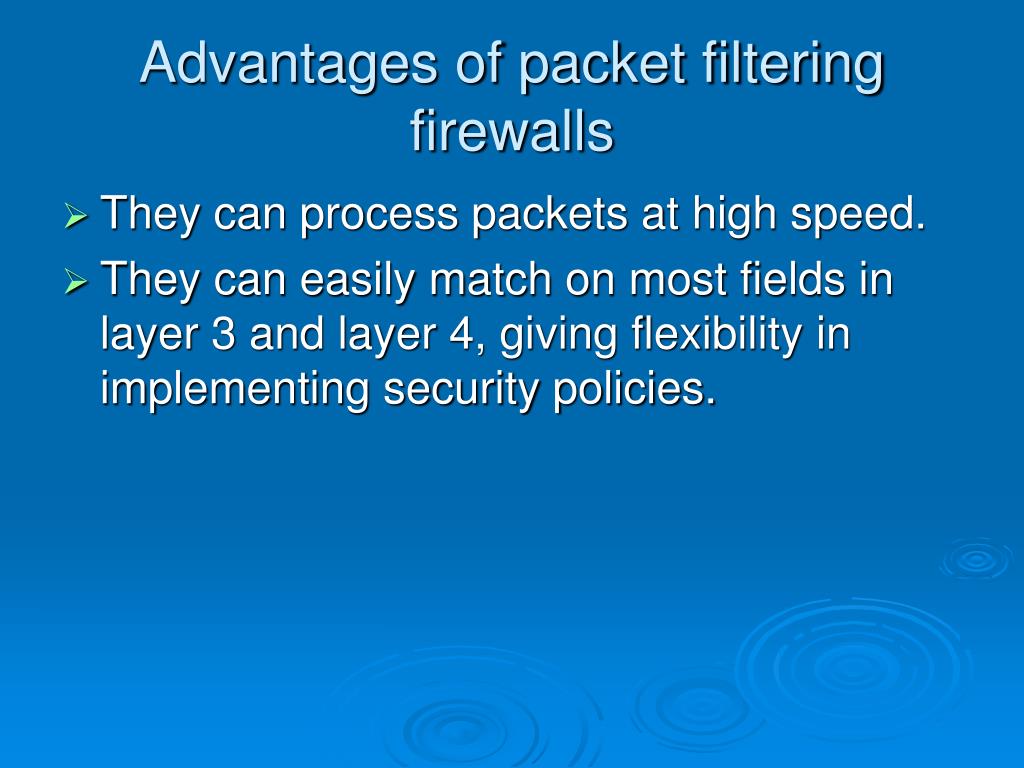 Advantages of packet filtering firewalls

➢ They can process packets at high speed.

➢ They can easily match on most fields in layer 3 and layer 4, giving flexibility in implementing security policies.